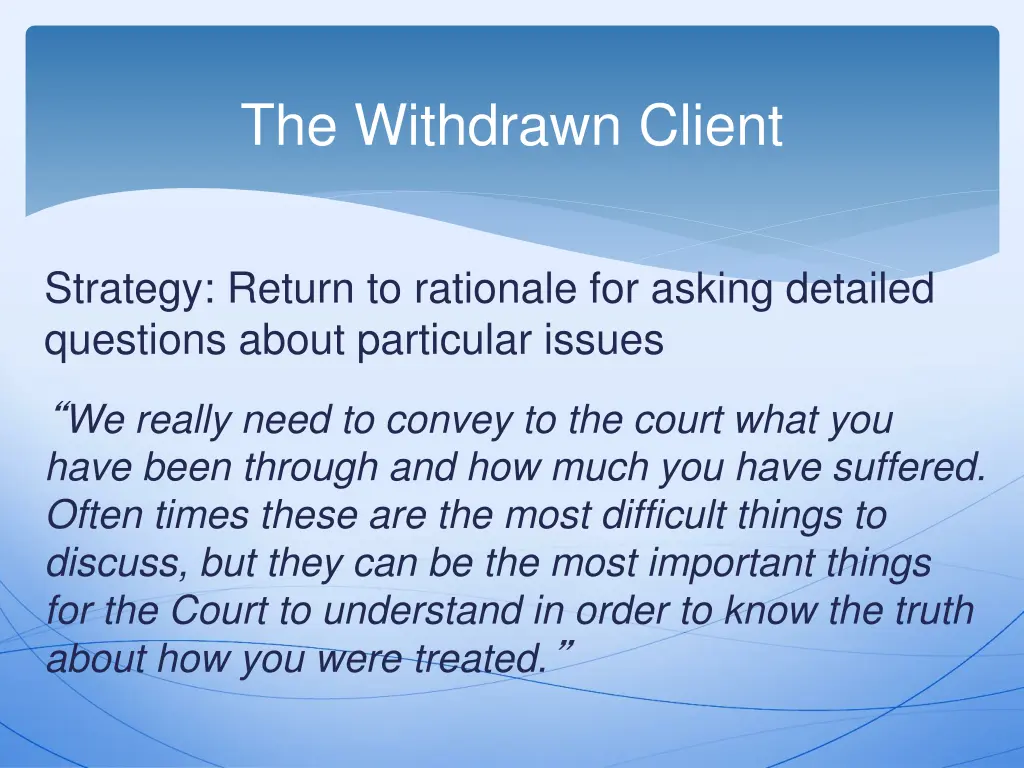 The Withdrawn Client

Strategy: Return to rationale for asking detailed questions about particular issues

“We really need to convey to the court what you have been through and how much you have suffered. Often times these are the most difficult things to discuss, but they can be the most important things for the Court to understand in order to know the truth about how you were treated.”